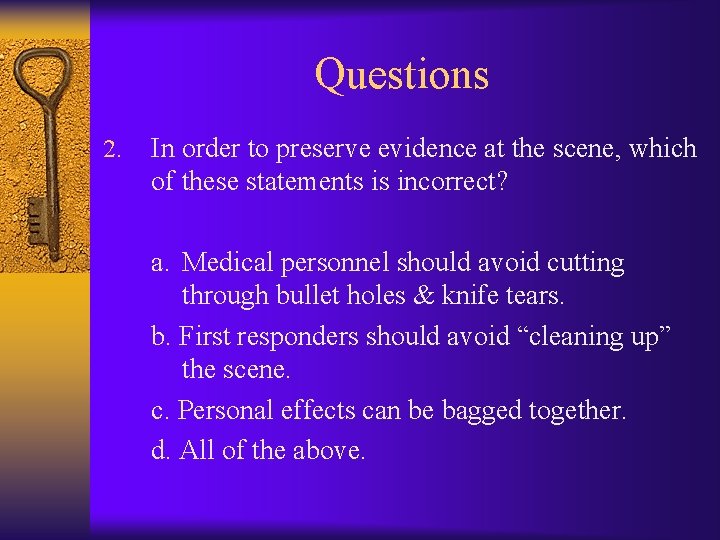 Questions

2. In order to preserve evidence at the scene, which of these statements is incorrect?

a. Medical personnel should avoid cutting through bullet holes & knife tears.

b. First responders should avoid “cleaning up” the scene.

c. Personal effects can be bagged together.

d. All of the above.